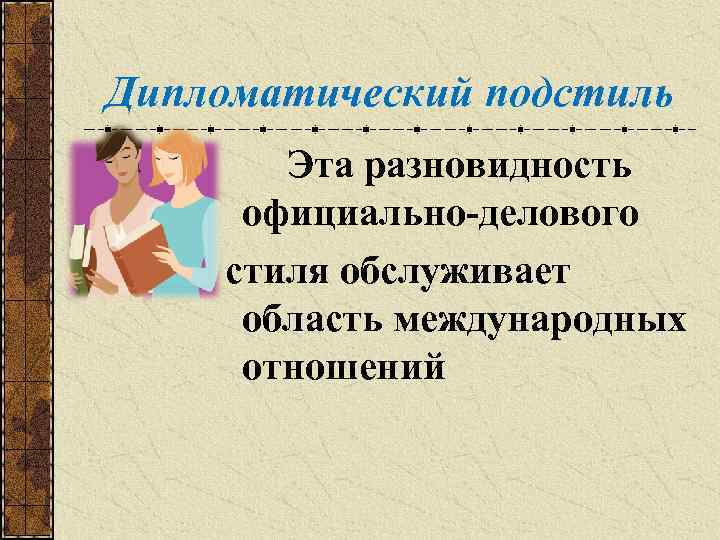 Дипломатический подстиль

Эта разновидность официально-делового стиля обслуживает область международных отношений